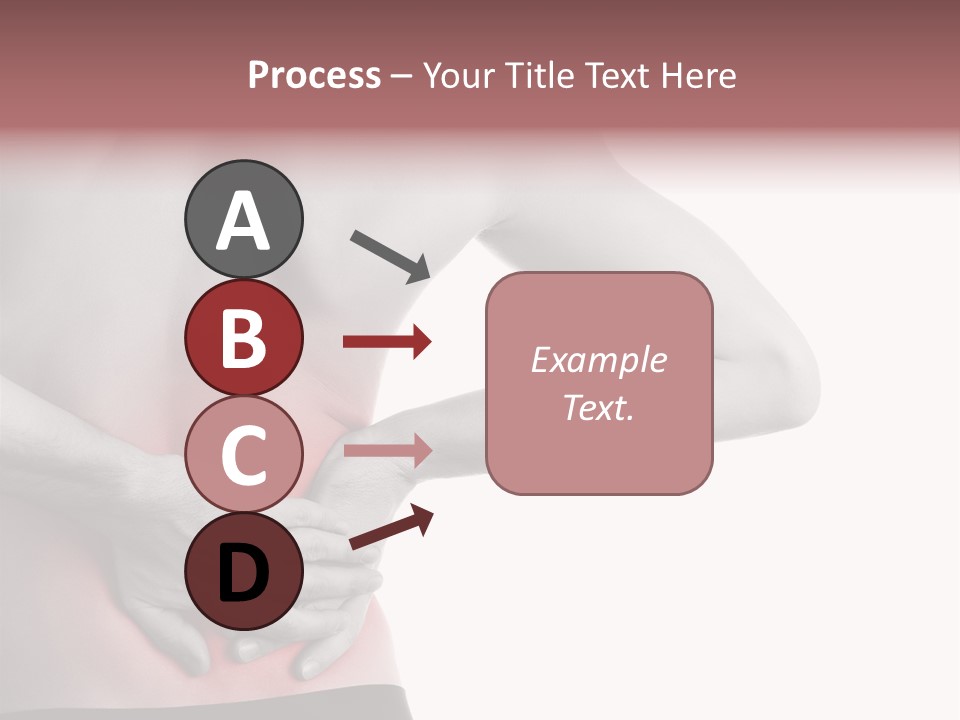 Process – Your Title Text Here

A

B

C

D

Example Text.